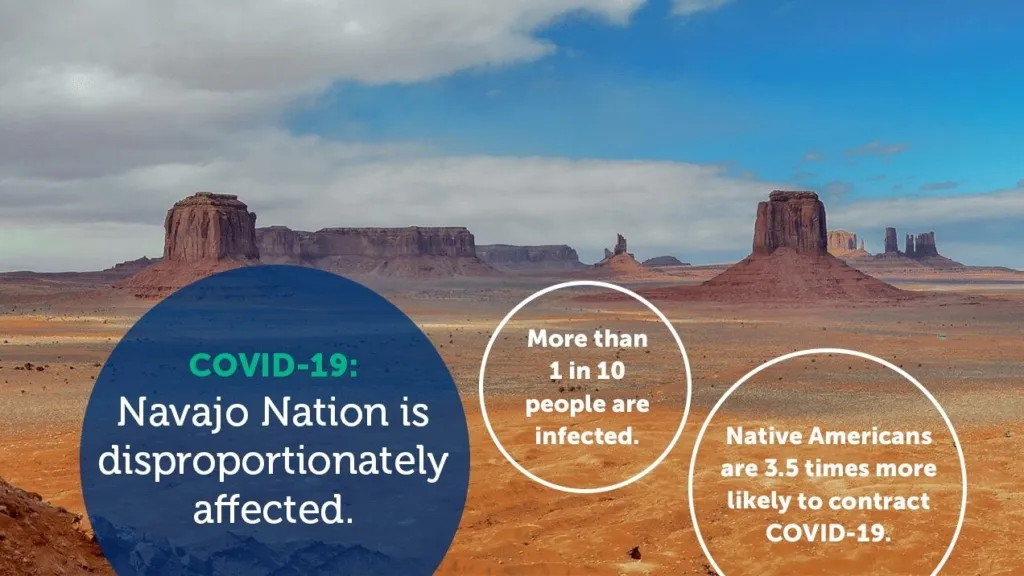 COVID-19:
Navajo Nation is disproportionately affected.

More than 1 in 10 people are infected.

Native Americans are 3.5 times more likely to contract COVID-19.